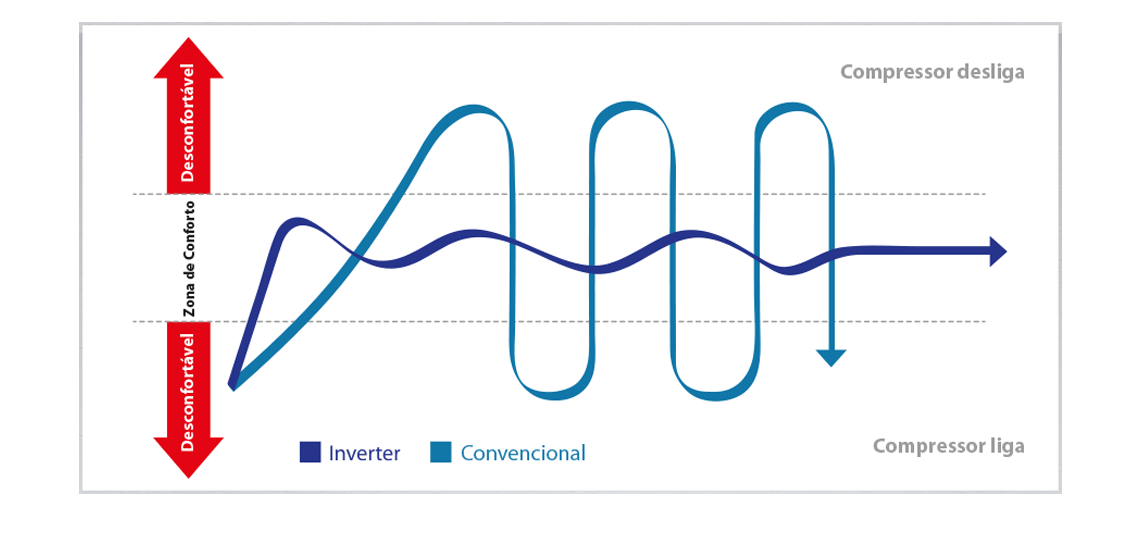 Compressor desliga

Desconfortável

Zona de Conforto

Desconfortável

Inverter Convencional

Compressor liga